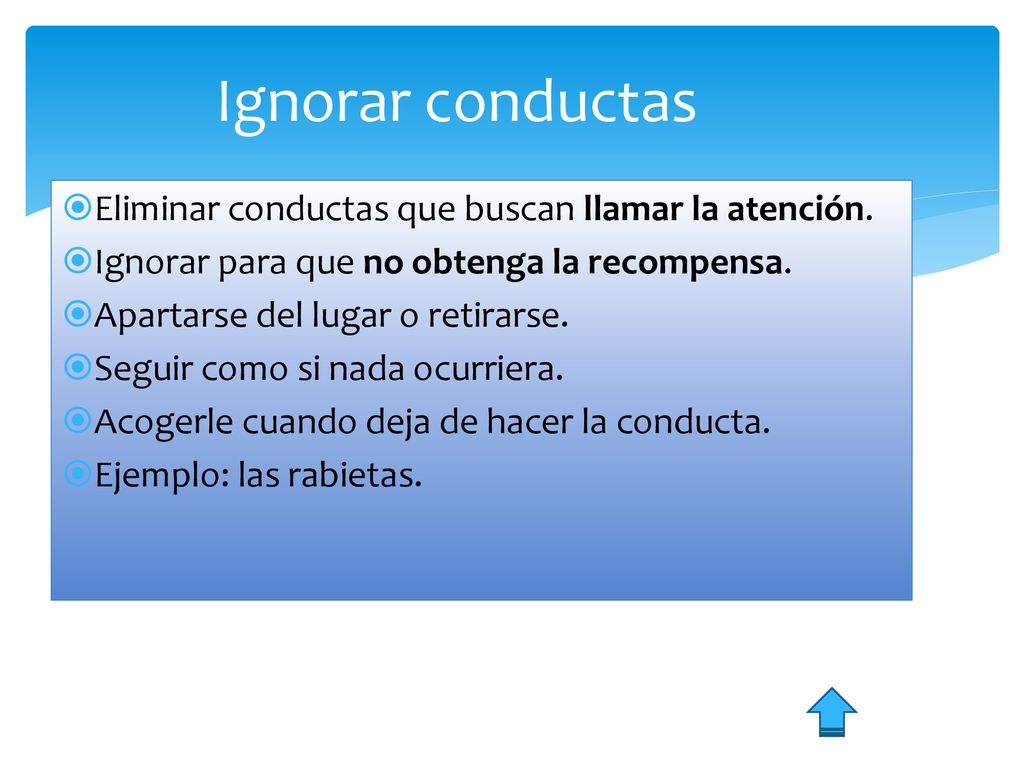 Ignorar conductas

Eliminar conductas que buscan llamar la atención.
Ignorar para que no obtenga la recompensa.
Apartarse del lugar o retirarse.
Seguir como si nada ocurriera.
Acogerle cuando deja de hacer la conducta.
Ejemplo: las rabietas.